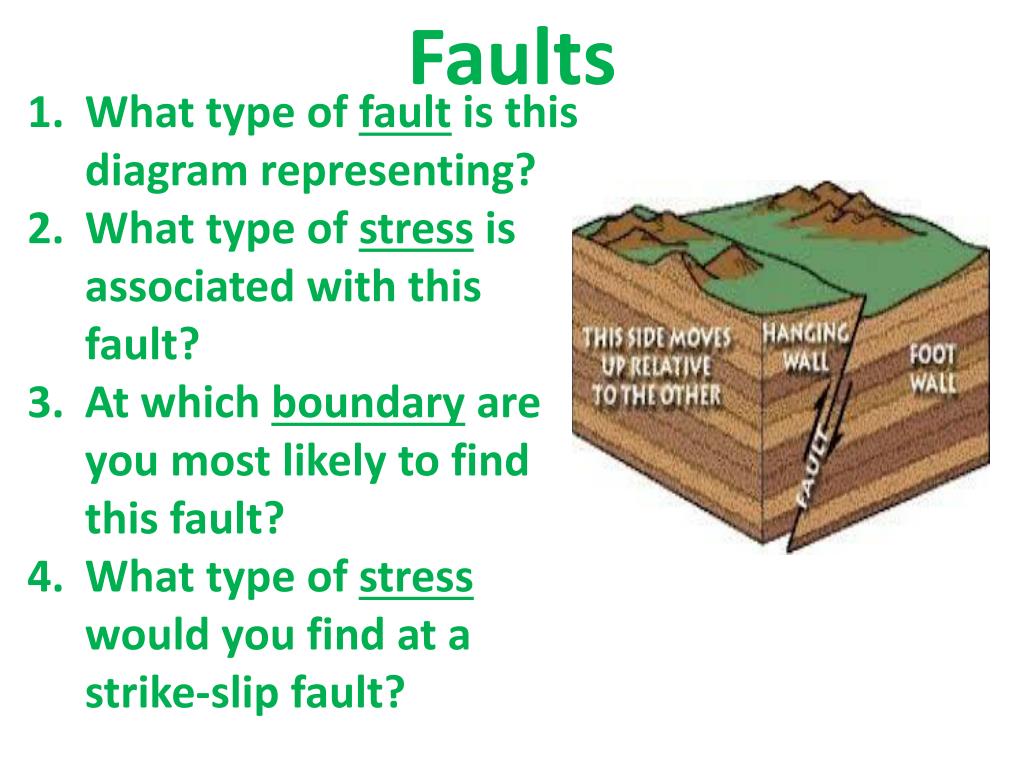 Faults

1. What type of fault is this diagram representing?
2. What type of stress is associated with this fault?
3. At which boundary are you most likely to find this fault?
4. What type of stress would you find at a strike-slip fault?

THIS SIDE MOVES UP RELATIVE TO THE OTHER

HANGING WALL

FOOT WALL

FAULT